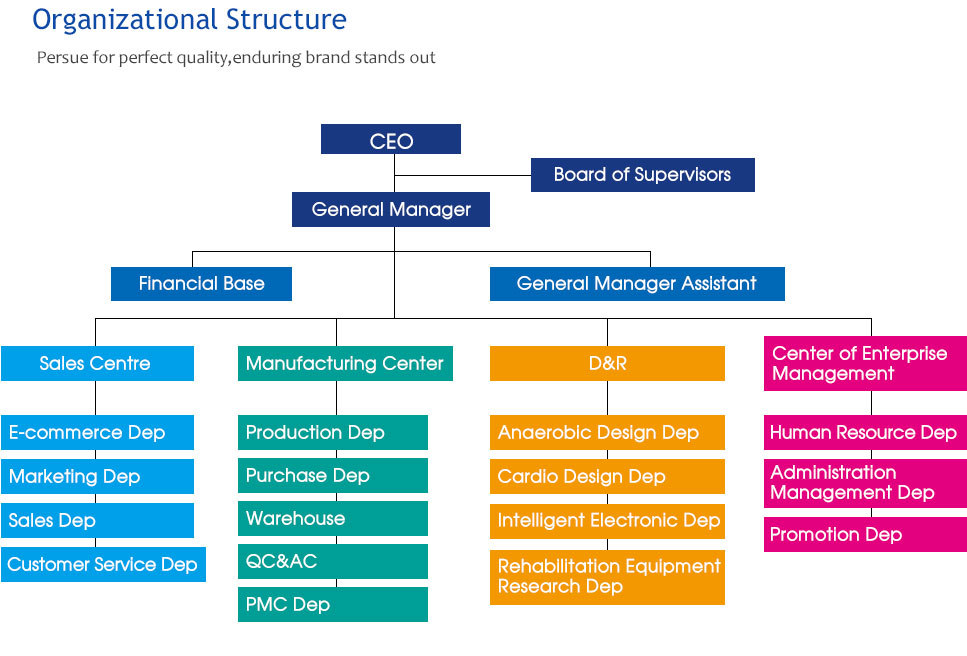 Organizational Structure

Persue for perfect quality,enduring brand stands out

CEO

Board of Supervisors

General Manager

Financial Base

General Manager Assistant

Sales Centre

E-commerce Dep

Marketing Dep

Sales Dep

Customer Service Dep

Manufacturing Center

Production Dep

Purchase Dep

Warehouse

QC&AC

PMC Dep

D&R

Anaerobic Design Dep

Cardio Design Dep

Intelligent Electronic Dep

Rehabilitation Equipment Research Dep

Center of Enterprise Management

Human Resource Dep

Administration Management Dep

Promotion Dep